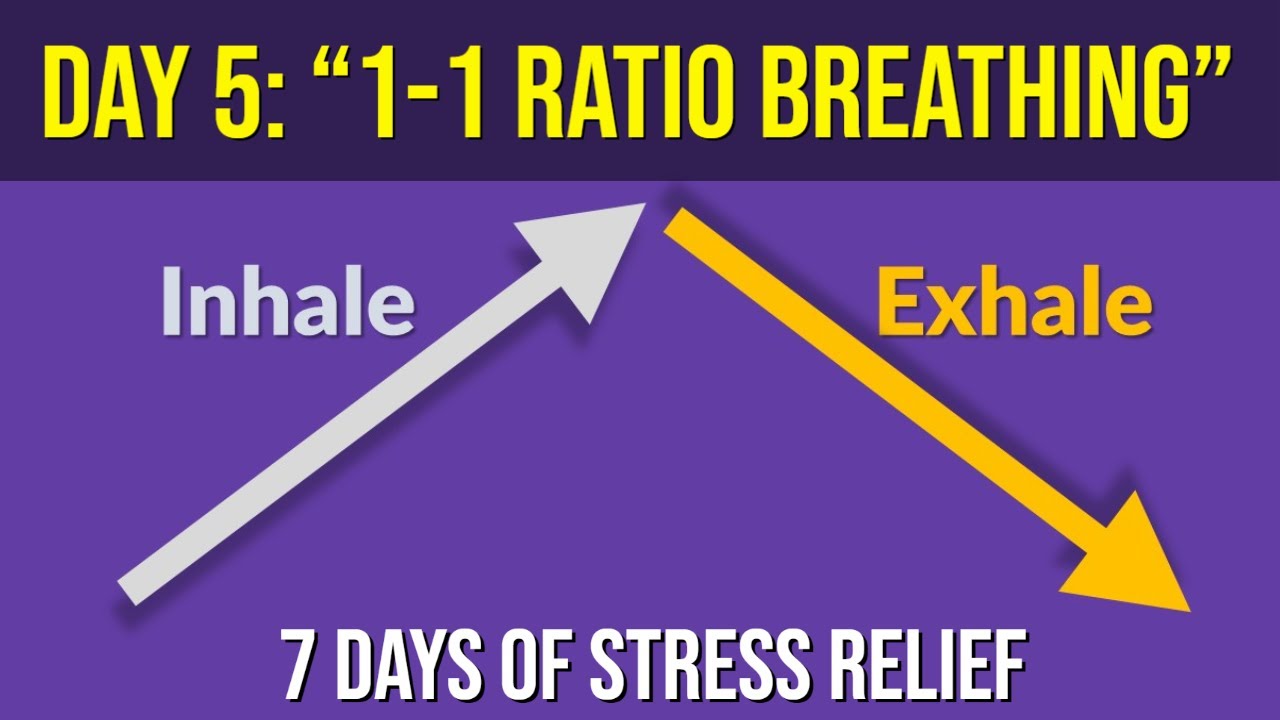 DAY 5: “1-1 RATIO BREATHING”

Inhale

Exhale

7 DAYS OF STRESS RELIEF